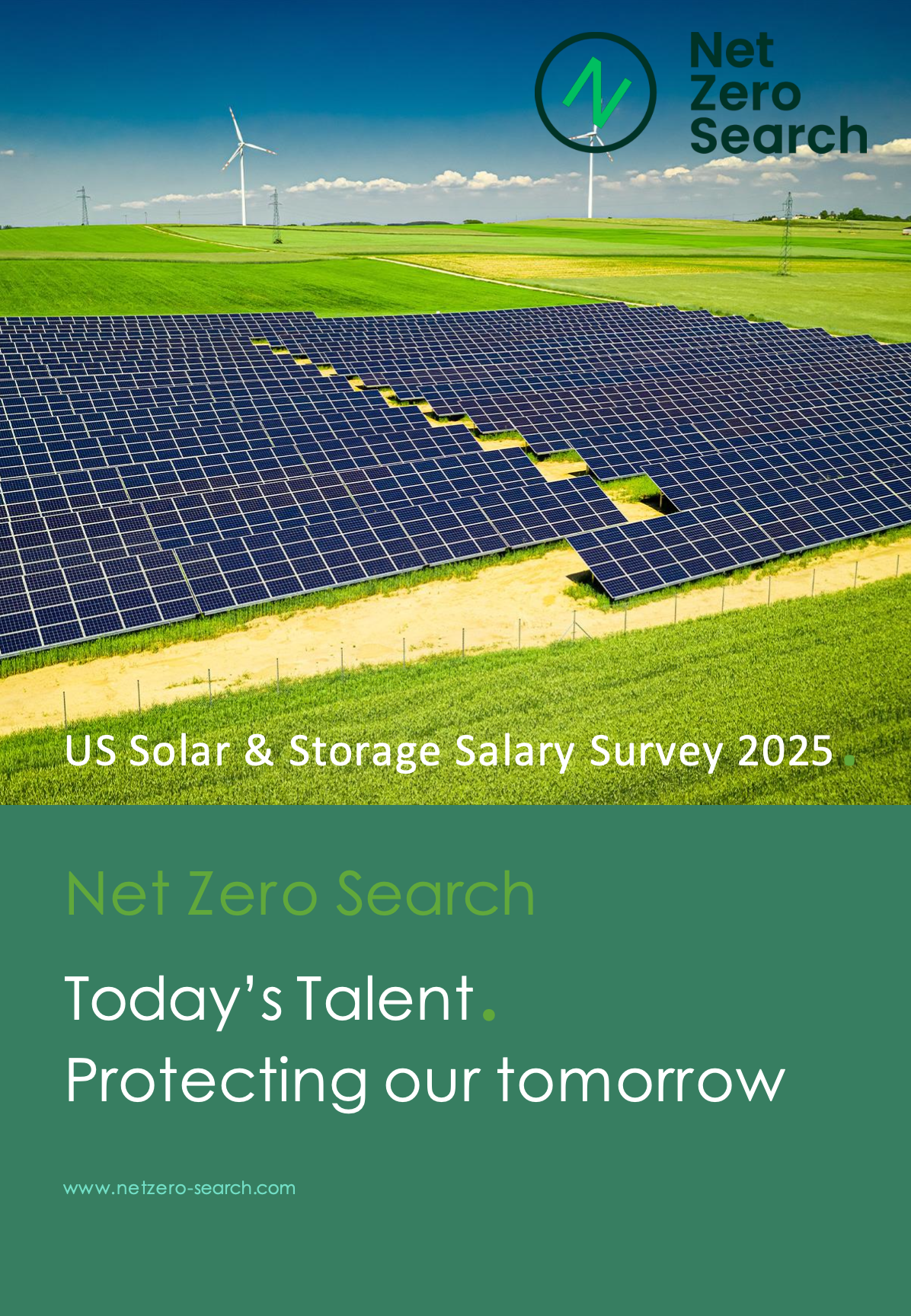 Net
Zero
Search

US Solar & Storage Salary Survey 2025.

Net Zero Search

Today's Talent.
Protecting our tomorrow

www.netzero-search.com